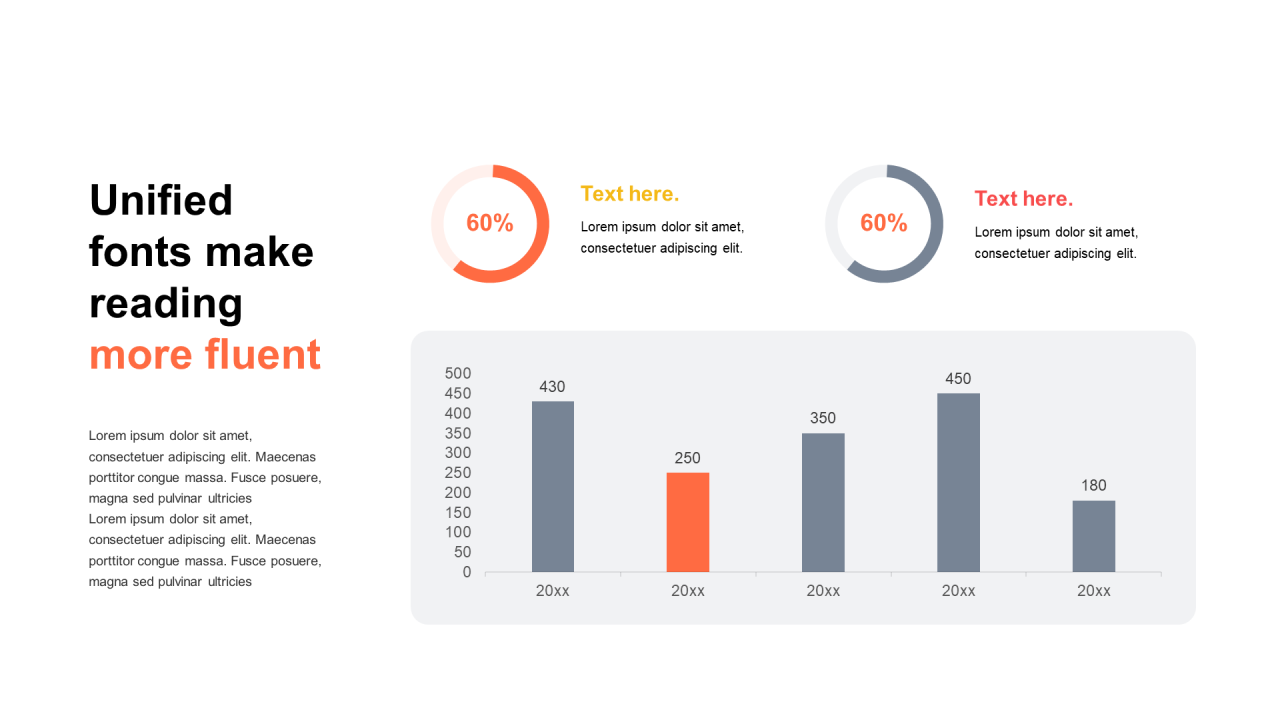 Unified fonts make reading more fluent

Lorem ipsum dolor sit amet, consectetuer adipiscing elit. Maecenas porttitor congue massa. Fusce posuere, magna sed pulvinar ultricies
Lorem ipsum dolor sit amet, consectetuer adipiscing elit. Maecenas porttitor congue massa. Fusce posuere, magna sed pulvinar ultricies

60%

Text here.

Lorem ipsum dolor sit amet, consectetuer adipiscing elit.

60%

Text here.

Lorem ipsum dolor sit amet, consectetuer adipiscing elit.

500
450
400
350
300
250
200
150
100
50
0

430
250
350
450
180

20xx
20xx
20xx
20xx
20xx